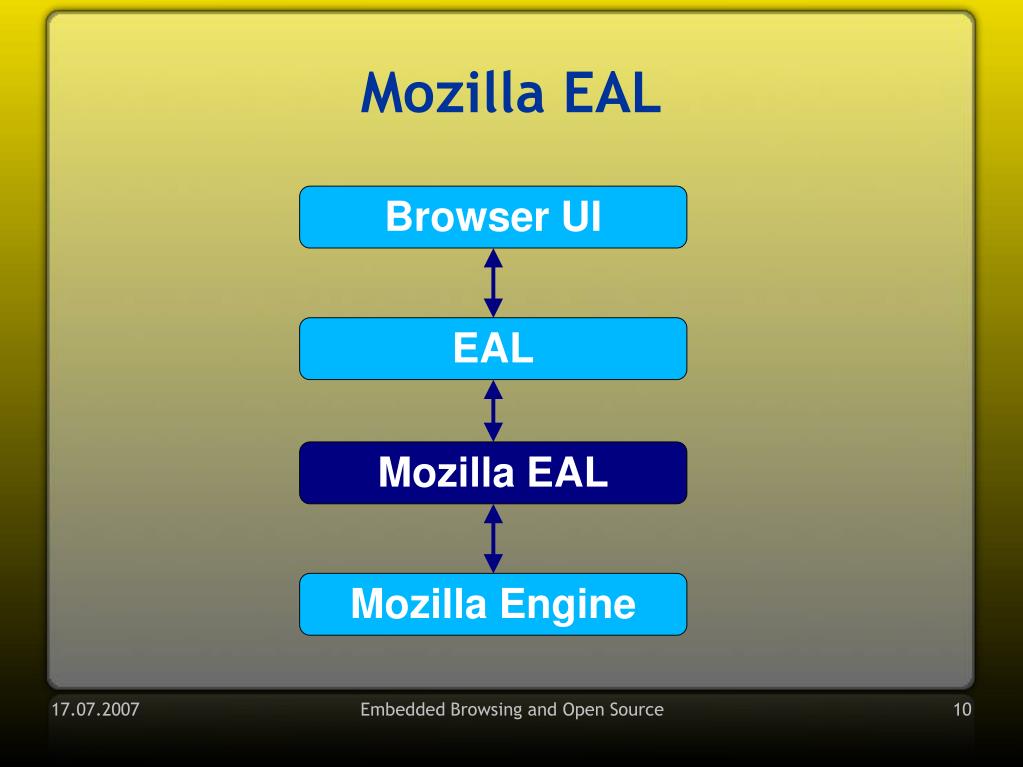 Mozilla EAL

Browser UI

EAL

Mozilla EAL

Mozilla Engine

17.07.2007

Embedded Browsing and Open Source

10